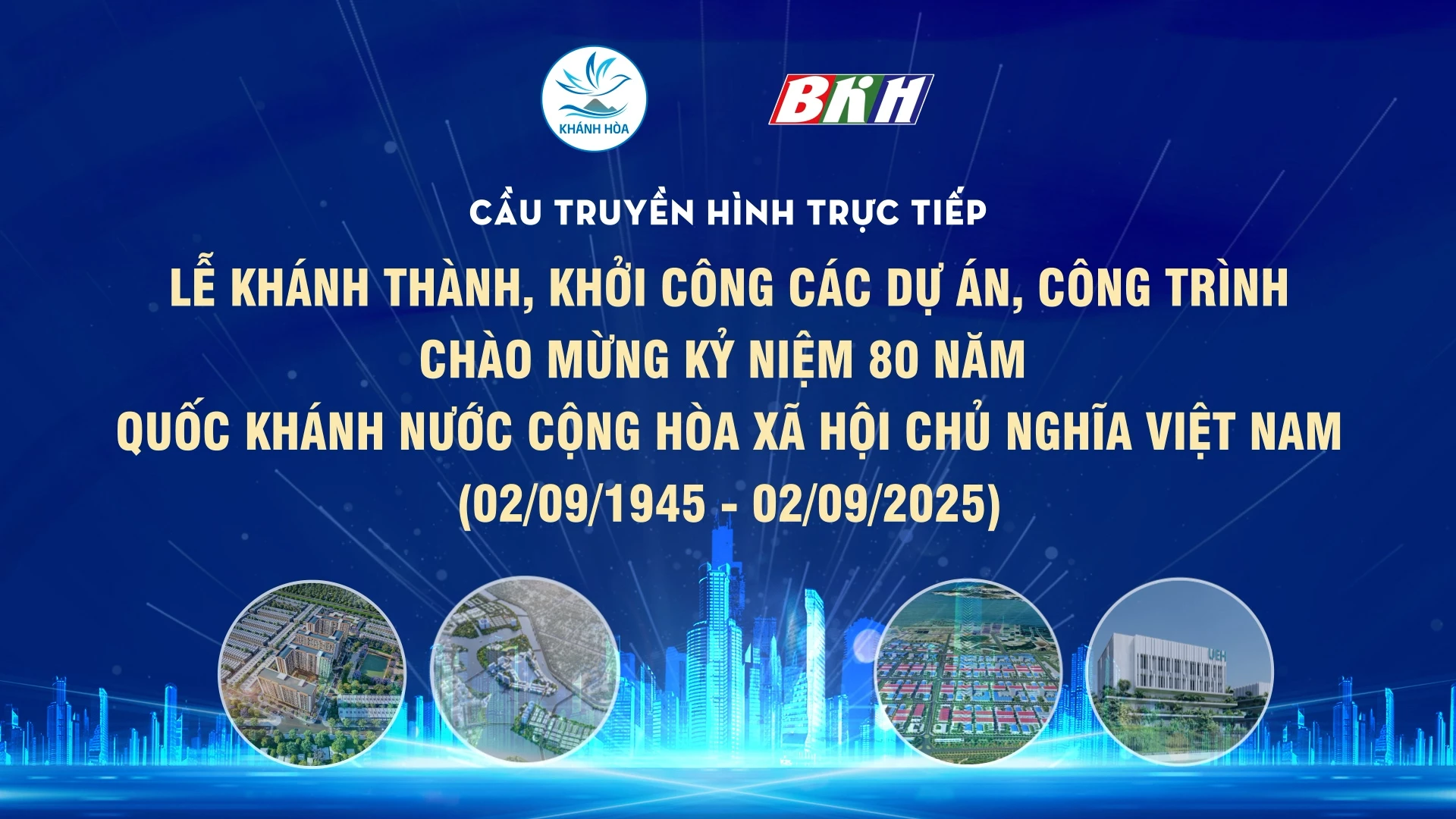 KHÁNH HÒA

BKH

CẦU TRUYỀN HÌNH TRỰC TIẾP

LỄ KHÁNH THÀNH, KHỞI CÔNG CÁC DỰ ÁN, CÔNG TRÌNH
CHÀO MỪNG KỶ NIỆM 80 NĂM
QUỐC KHÁNH NƯỚC CỘNG HÒA XÃ HỘI CHỦ NGHĨA VIỆT NAM
(02/09/1945 - 02/09/2025)

UEH